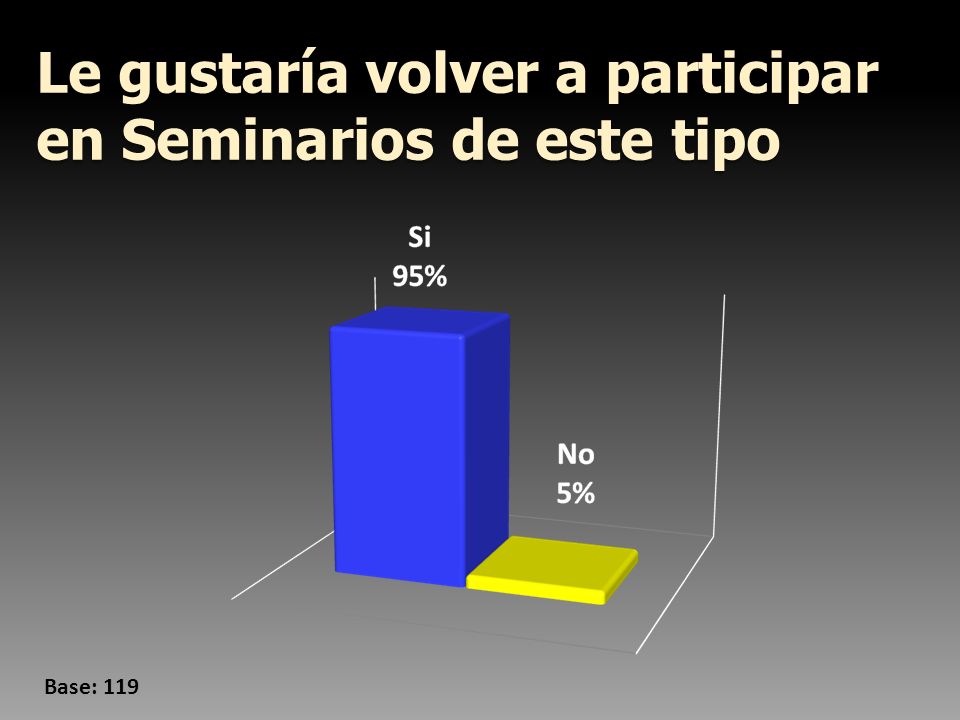 Le gustaría volver a participar en Seminarios de este tipo

Si
95%

No
5%

Base: 119